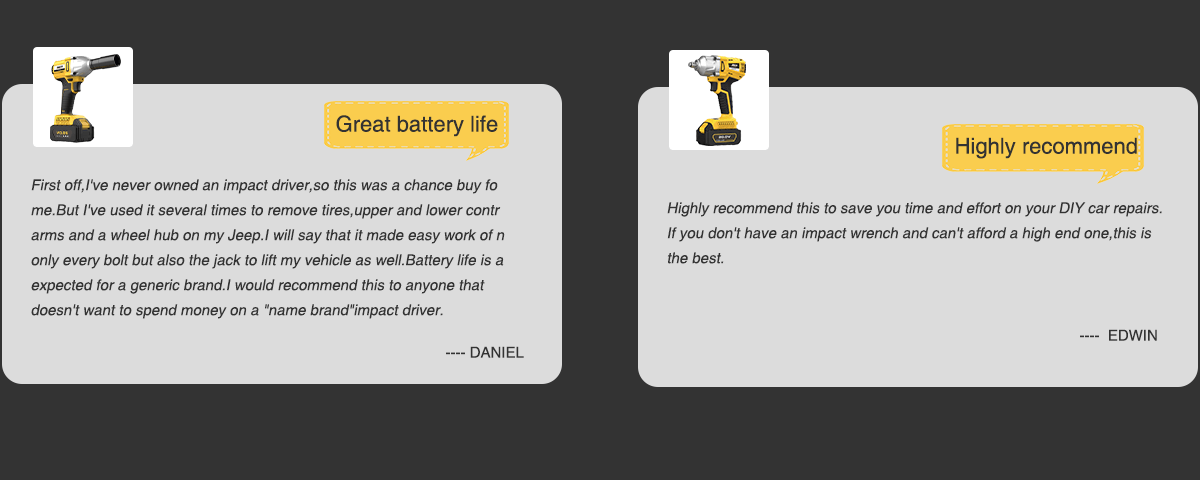 Great battery life

First off,I've never owned an impact driver,so this was a chance buy fo me.But I've used it several times to remove tires,upper and lower contr arms and a wheel hub on my Jeep.I will say that it made easy work of n only every bolt but also the jack to lift my vehicle as well.Battery life is a expected for a generic brand.I would recommend this to anyone that doesn't want to spend money on a "name brand"impact driver.

---- DANIEL

Highly recommend

Highly recommend this to save you time and effort on your DIY car repairs. If you don't have an impact wrench and can't afford a high end one,this is the best.

---- EDWIN